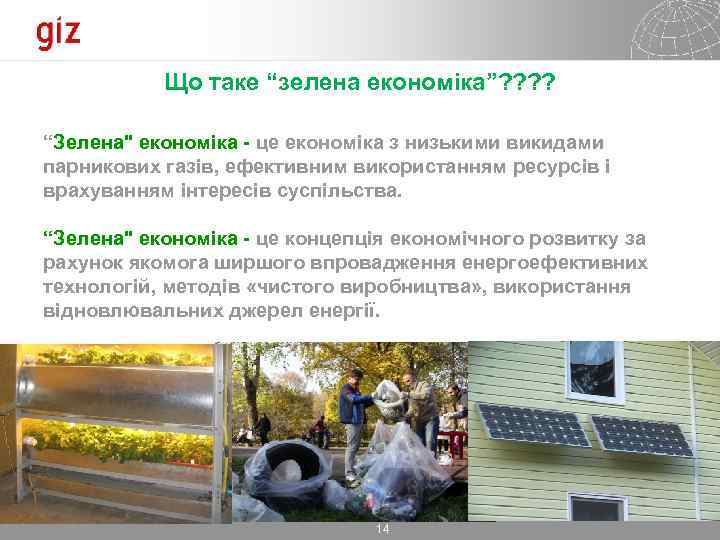 giz

Що таке “зелена економіка”????

“Зелена" економіка - це економіка з низькими викидами парникових газів, ефективним використанням ресурсів і врахуванням інтересів суспільства.

“Зелена" економіка - це концепція економічного розвитку за рахунок якомога ширшого впровадження енергоефективних технологій, методів «чистого виробництва», використання відновлювальних джерел енергії.

14